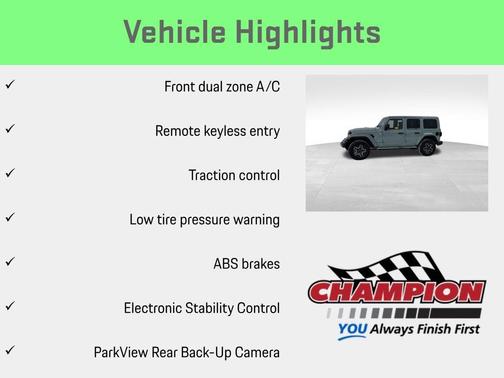 Vehicle Highlights

✓ Front dual zone A/C

✓ Remote keyless entry

✓ Traction control

✓ Low tire pressure warning

✓ ABS brakes

✓ Electronic Stability Control

✓ ParkView Rear Back-Up Camera

CHAMPION
YOU Always Finish First